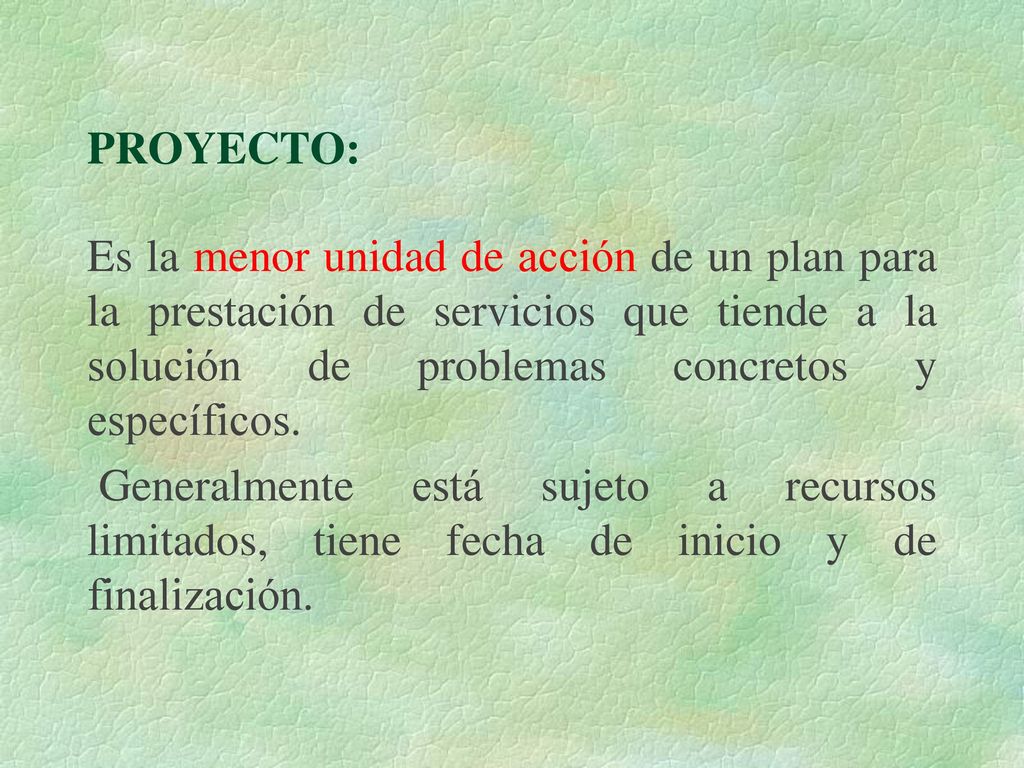 PROYECTO:

Es la menor unidad de acción de un plan para la prestación de servicios que tiende a la solución de problemas concretos y específicos.

Generalmente está sujeto a recursos limitados, tiene fecha de inicio y de finalización.